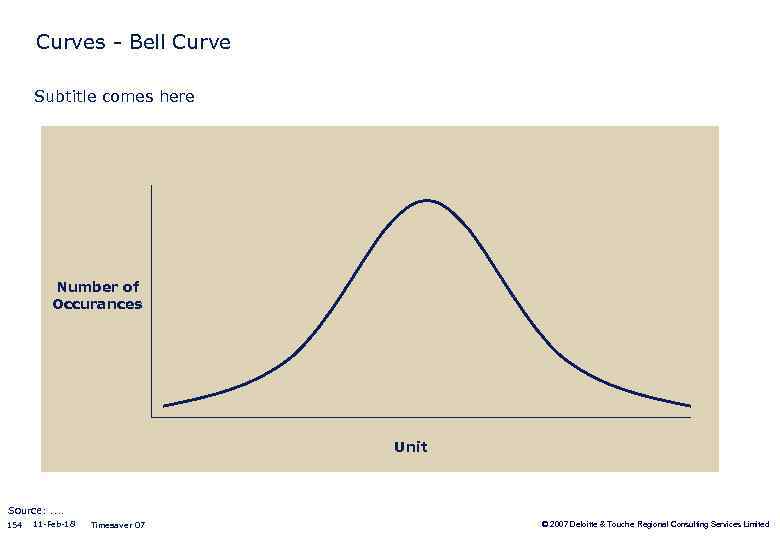 Curves - Bell Curve

Subtitle comes here

Number of Occurances

Unit

Source: ....

154 11-Feb-18 Timesaver 07

© 2007 Deloitte & Touche Regional Consulting Services Limited